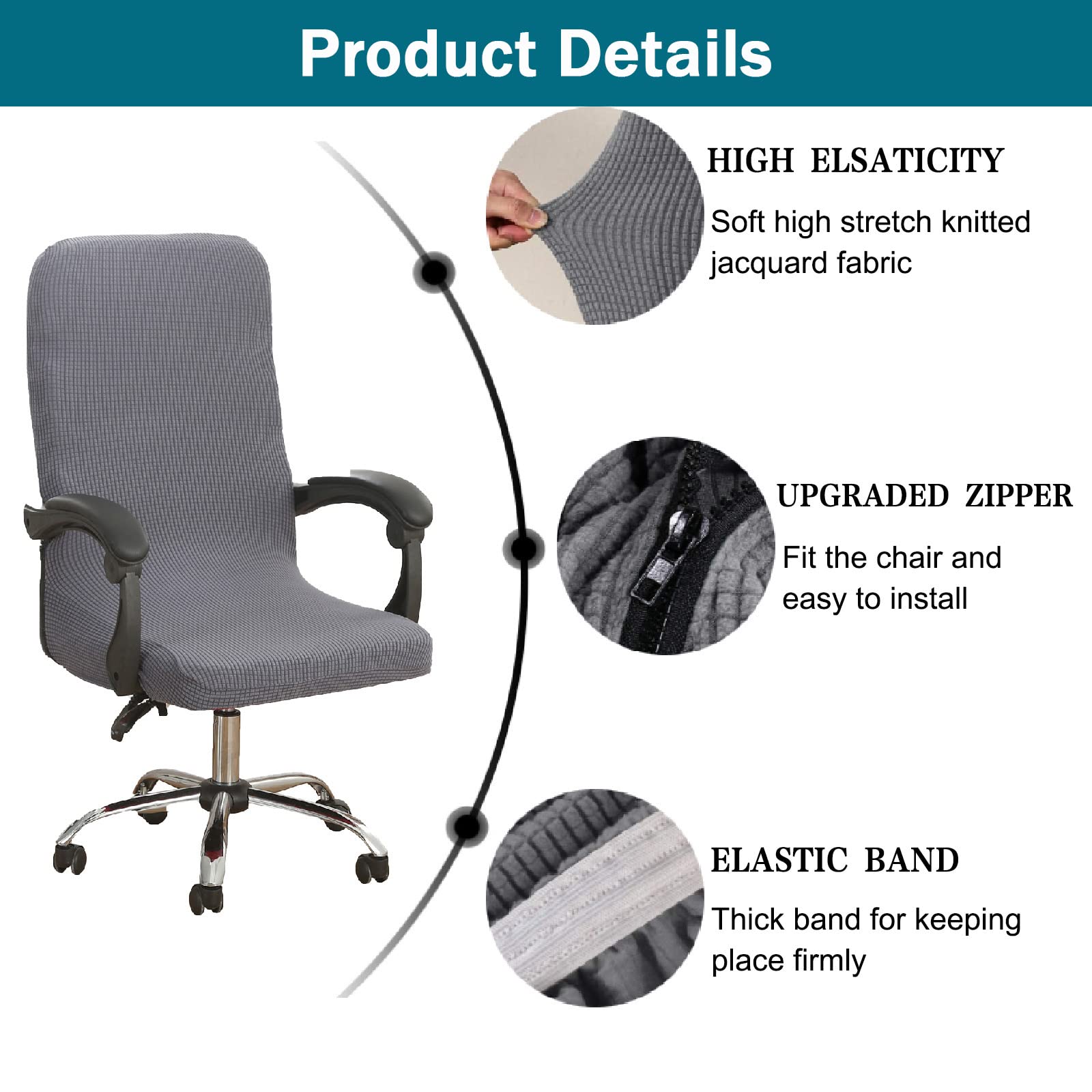 Product Details

HIGH ELSATICITY

Soft high stretch knitted jacquard fabric

UPGRADED ZIPPER

Fit the chair and easy to install

ELASTIC BAND

Thick band for keeping place firmly